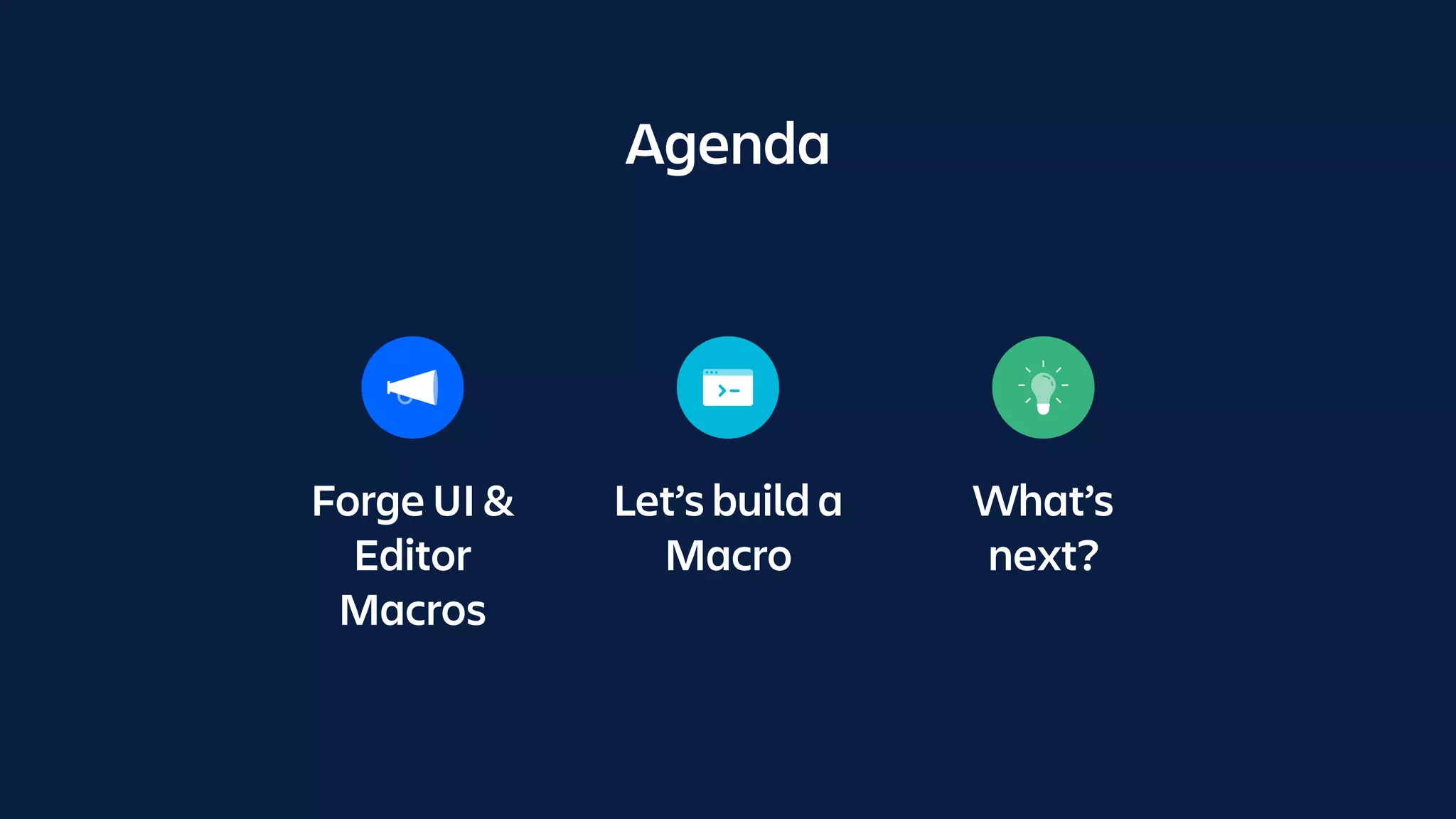 Agenda

Forge UI & Editor Macros

Let’s build a Macro

What’s next?